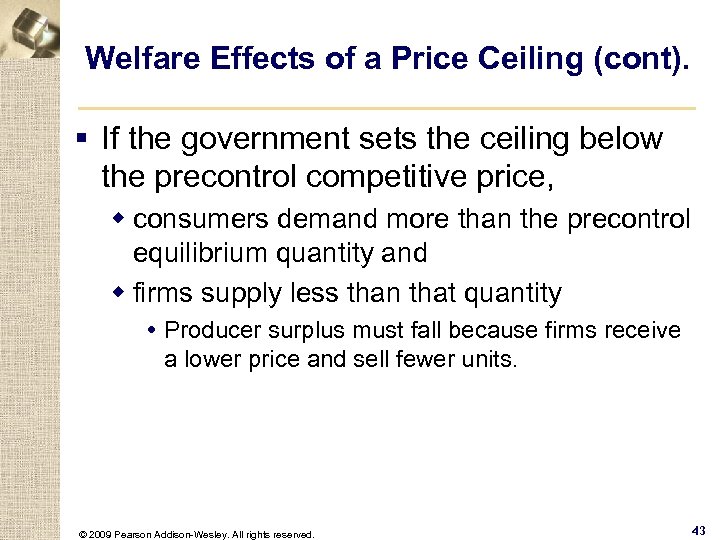 Welfare Effects of a Price Ceiling (cont).

▪ If the government sets the ceiling below the precontrol competitive price,

◆ consumers demand more than the precontrol equilibrium quantity and

◆ firms supply less than that quantity

• Producer surplus must fall because firms receive a lower price and sell fewer units.

© 2009 Pearson Addison-Wesley. All rights reserved.

43